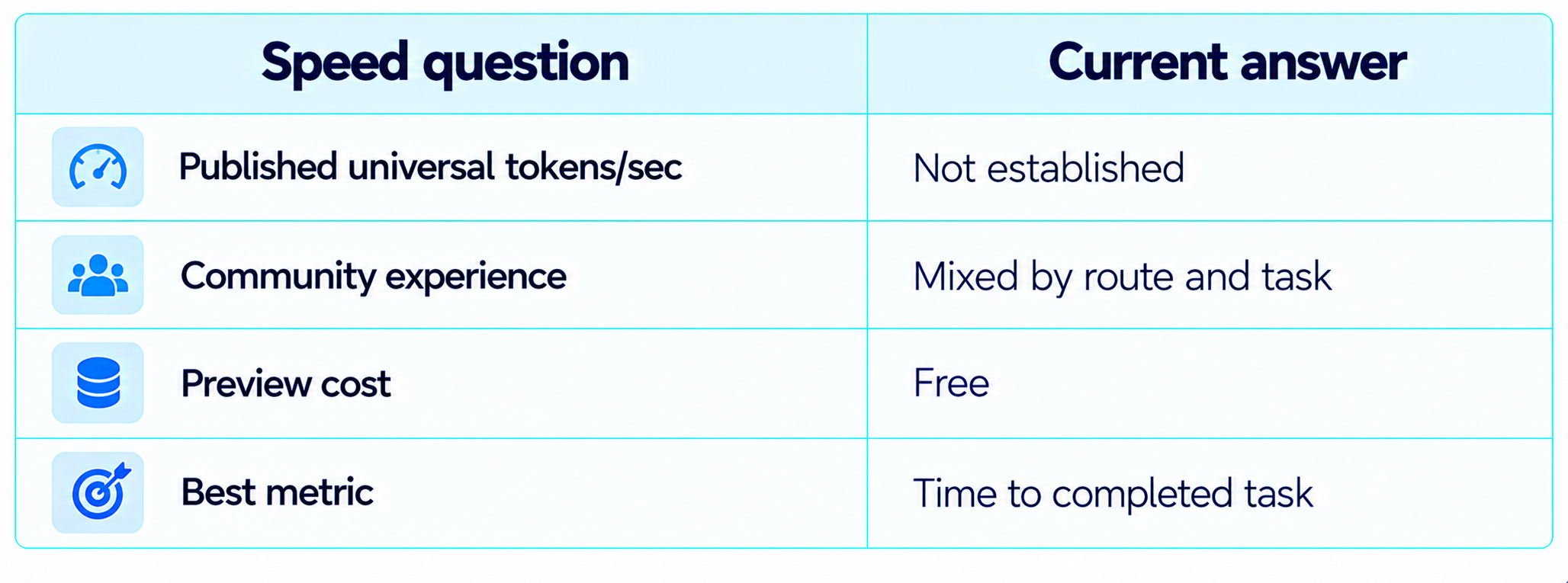 | Speed question | Current answer |
|---|---|
| Published universal tokens/sec | Not established |
| Community experience | Mixed by route and task |
| Preview cost | Free |
| Best metric | Time to completed task |